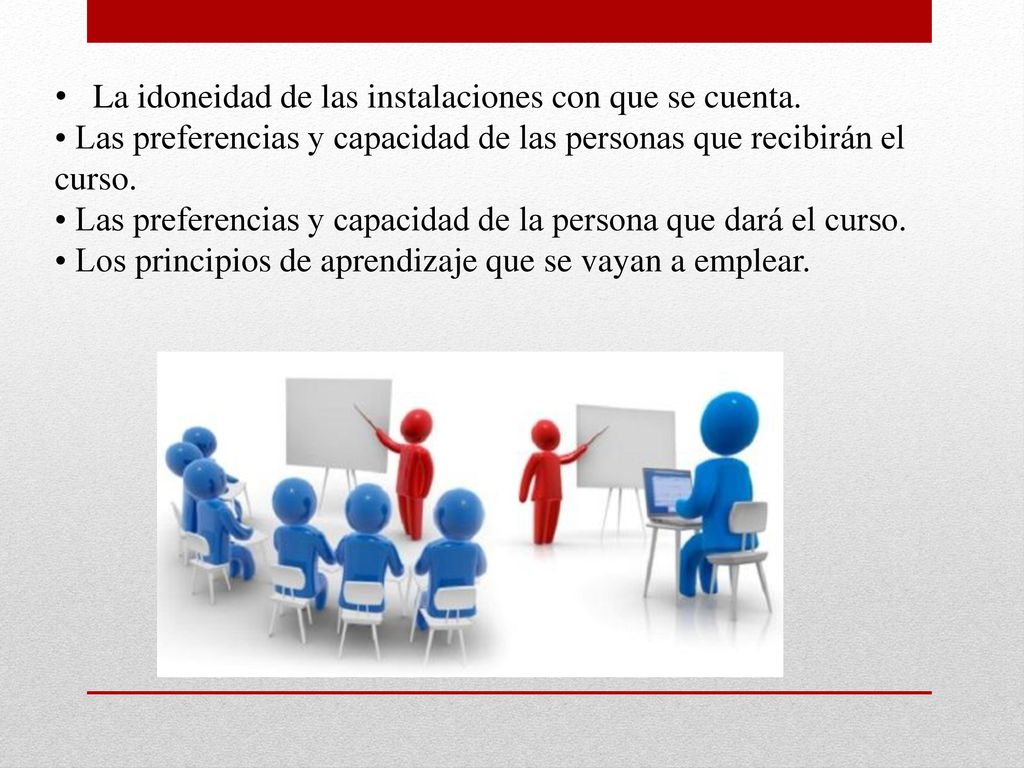 • La idoneidad de las instalaciones con que se cuenta.
• Las preferencias y capacidad de las personas que recibirán el curso.
• Las preferencias y capacidad de la persona que dará el curso.
• Los principios de aprendizaje que se vayan a emplear.